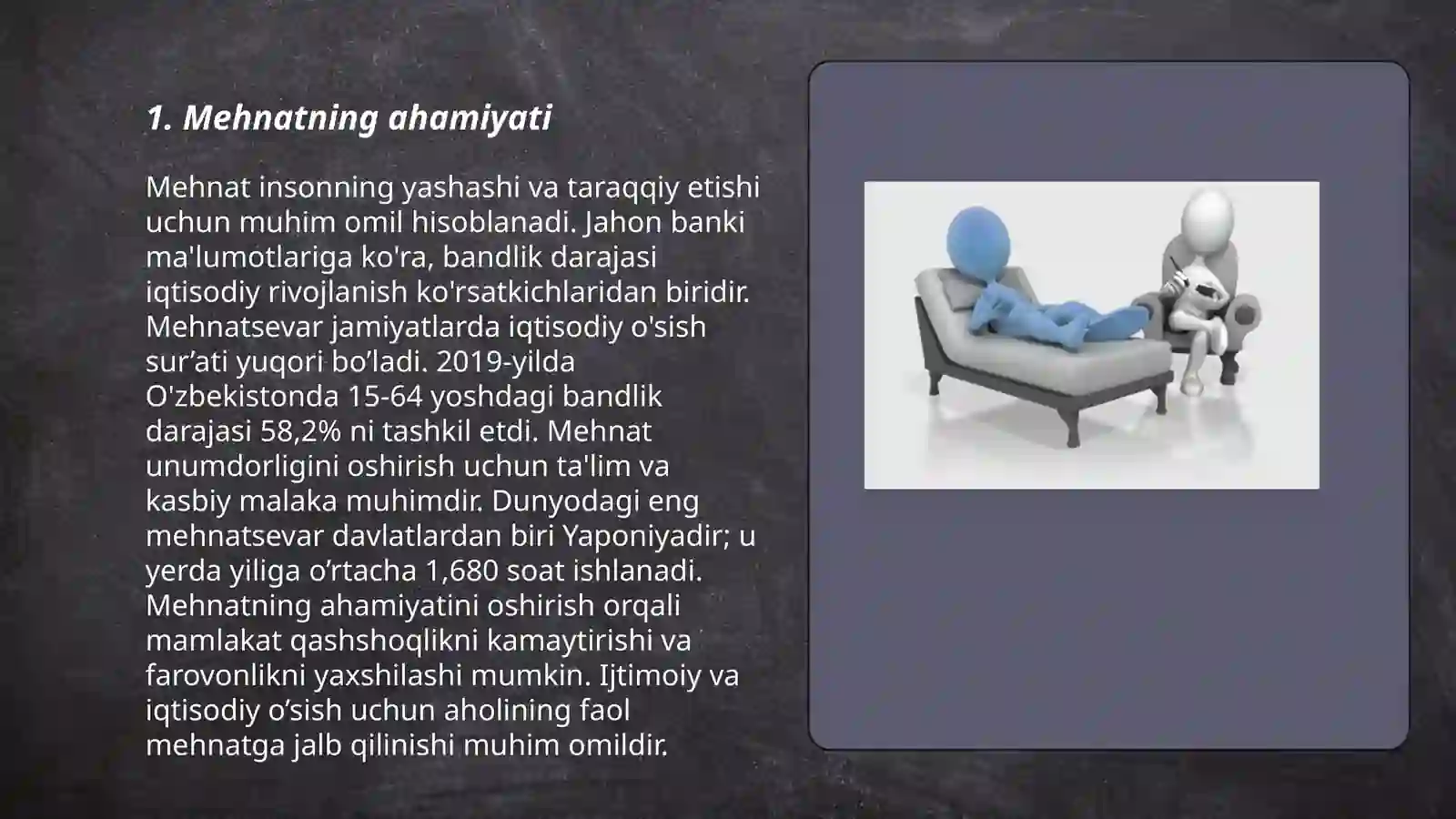 1. Mehnatning ahamiyati

Mehnat insonning yashashi va taraqqiy etishi uchun muhim omil hisoblanadi. Jahon banki ma'lumotlariga ko'ra, bandlik darajasi iqtisodiy rivojlanish ko'rsatkichlaridan biridir. Mehnatsevar jamiyatlarda iqtisodiy o'sish sur’ati yuqori bo’ladi. 2019-yilda O'zbekistonda 15-64 yoshdagi bandlik darajasi 58,2% ni tashkil etdi. Mehnat unumdorligini oshirish uchun ta'lim va kasbiy malaka muhimdir. Dunyodagi eng mehnatsevar davlatlardan biri Yaponiyadir; u yerda yiliga o’rtacha 1,680 soat ishlanadi. Mehnatning ahamiyatini oshirish orqali mamlakat qashshoqlikni kamaytirishi va farovonlikni yaxshilashi mumkin. Ijtimoiy va iqtisodiy o’sish uchun aholining faol mehnatga jalb qilinishi muhim omildir.